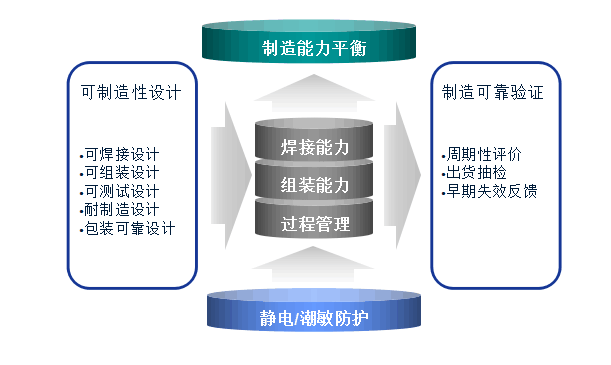 制造能力平衡

可制造性设计

•可焊接设计
•可组装设计
•可测试设计
•耐制造设计
•包装可靠设计

焊接能力
组装能力
过程管理

制造可靠验证

•周期性评价
•出货抽检
•早期失效反馈

静电/潮敏防护